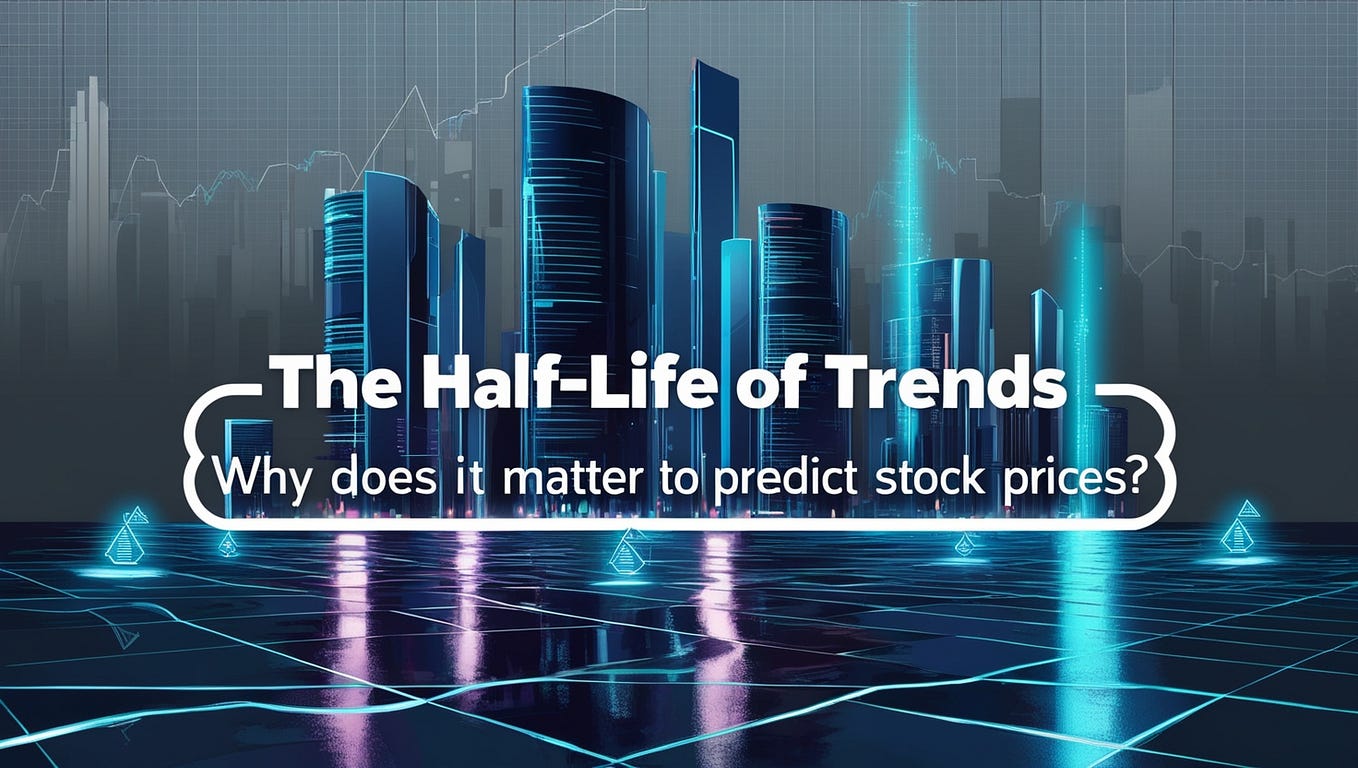 The Half-Life of Trends

Why does it matter to predict stock prices?